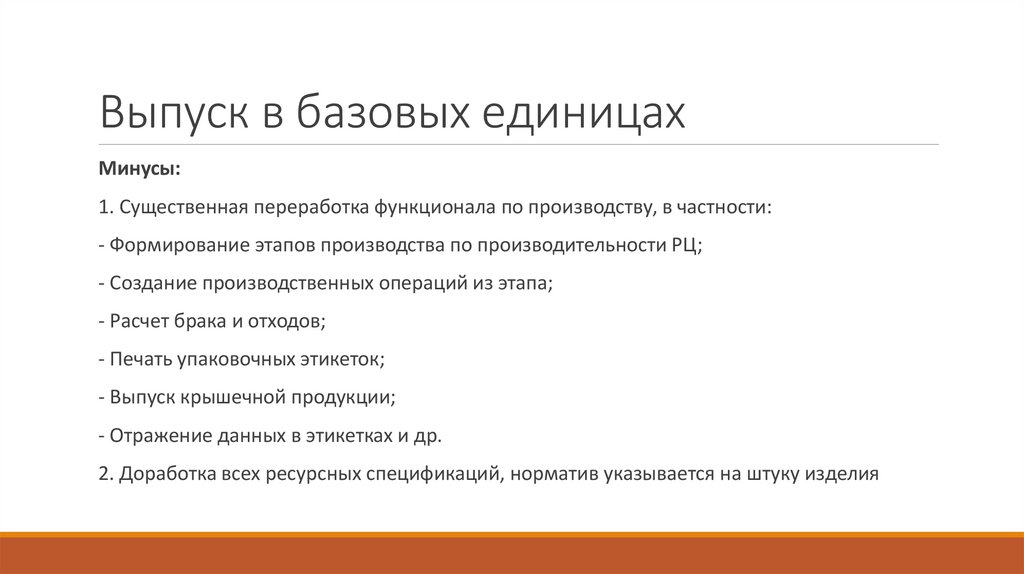 Выпуск в базовых единицах

Минусы:

1. Существенная переработка функционала по производству, в частности:

- Формирование этапов производства по производительности РЦ;

- Создание производственных операций из этапа;

- Расчет брака и отходов;

- Печать упаковочных этикеток;

- Выпуск крышечной продукции;

- Отражение данных в этикетках и др.

2. Доработка всех ресурсных спецификаций, норматив указывается на штуку изделия